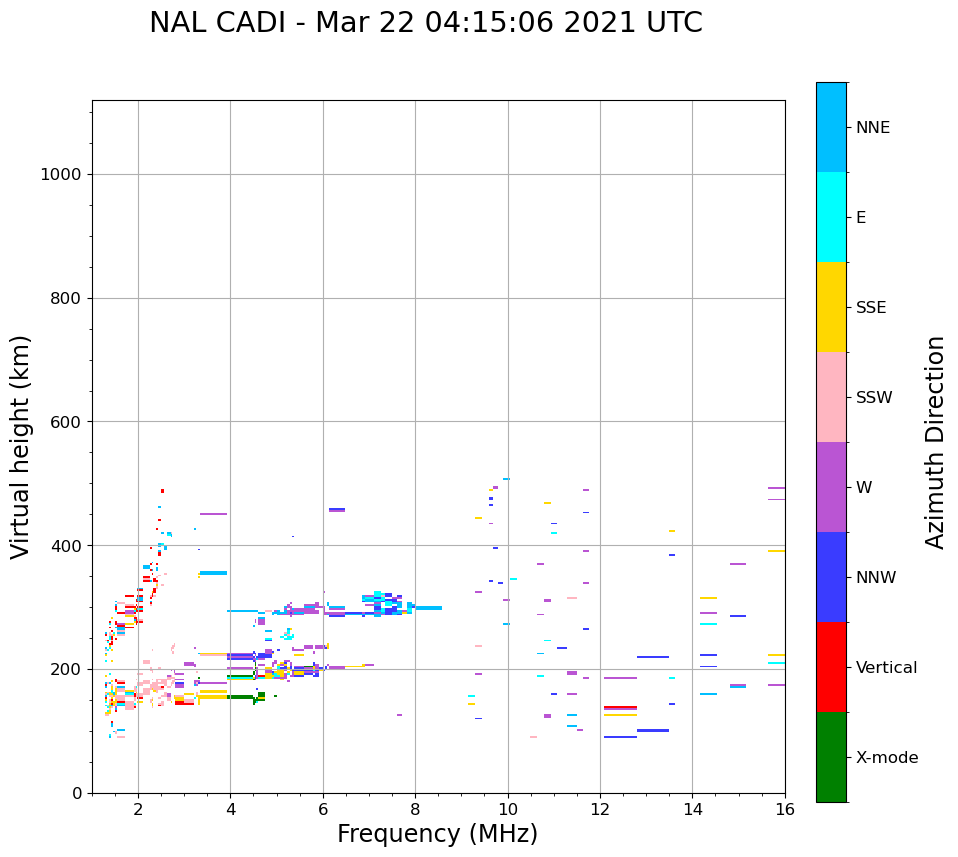 NAL CADI - Mar 22 04:15:06 2021 UTC

Virtual height (km)

1000
800
600
400
200
0

2
4
6
8
10
12
14
16

Frequency (MHz)

NNE
E
SSE
SSW
W
NNW
Vertical
X-mode

Azimuth Direction